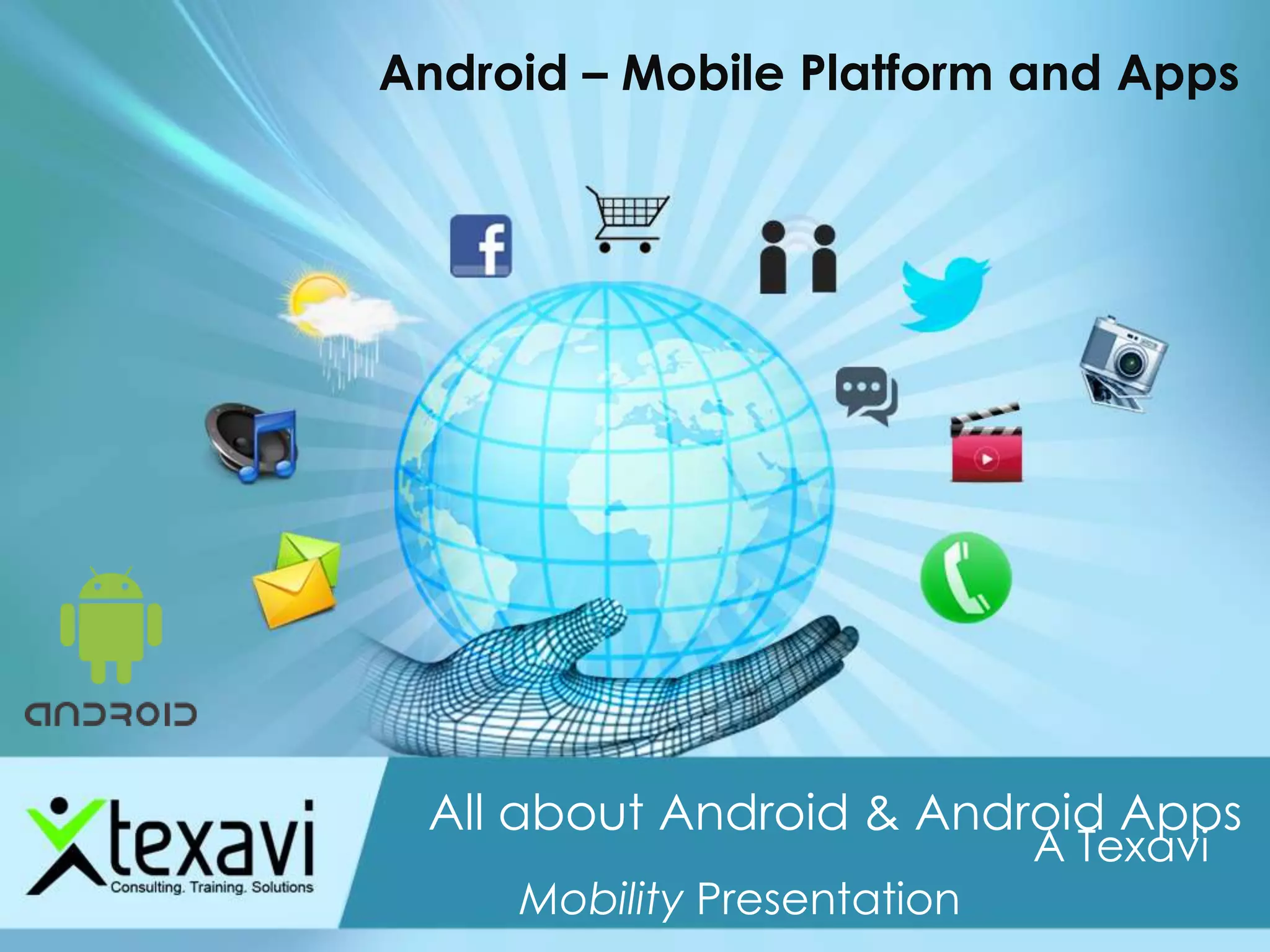 Android – Mobile Platform and Apps

f

android

texavi
Consulting. Training. Solutions

All about Android & Android Apps
A Texavi
Mobility Presentation